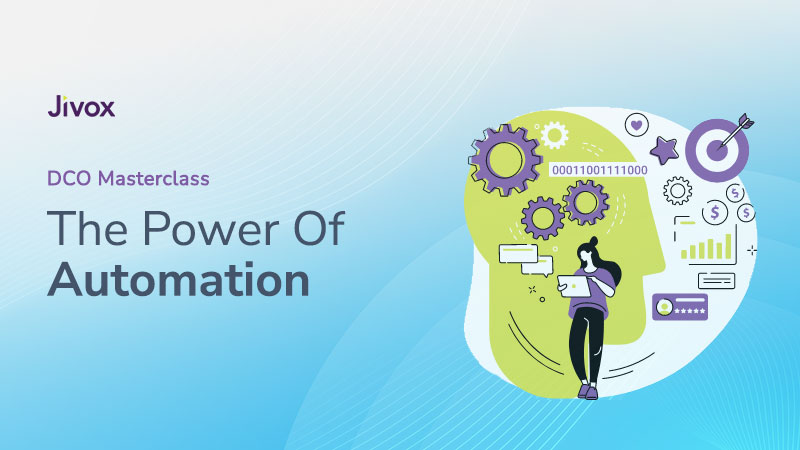 Jivox

DCO Masterclass

The Power Of
Automation

00011001111000

$
$
$